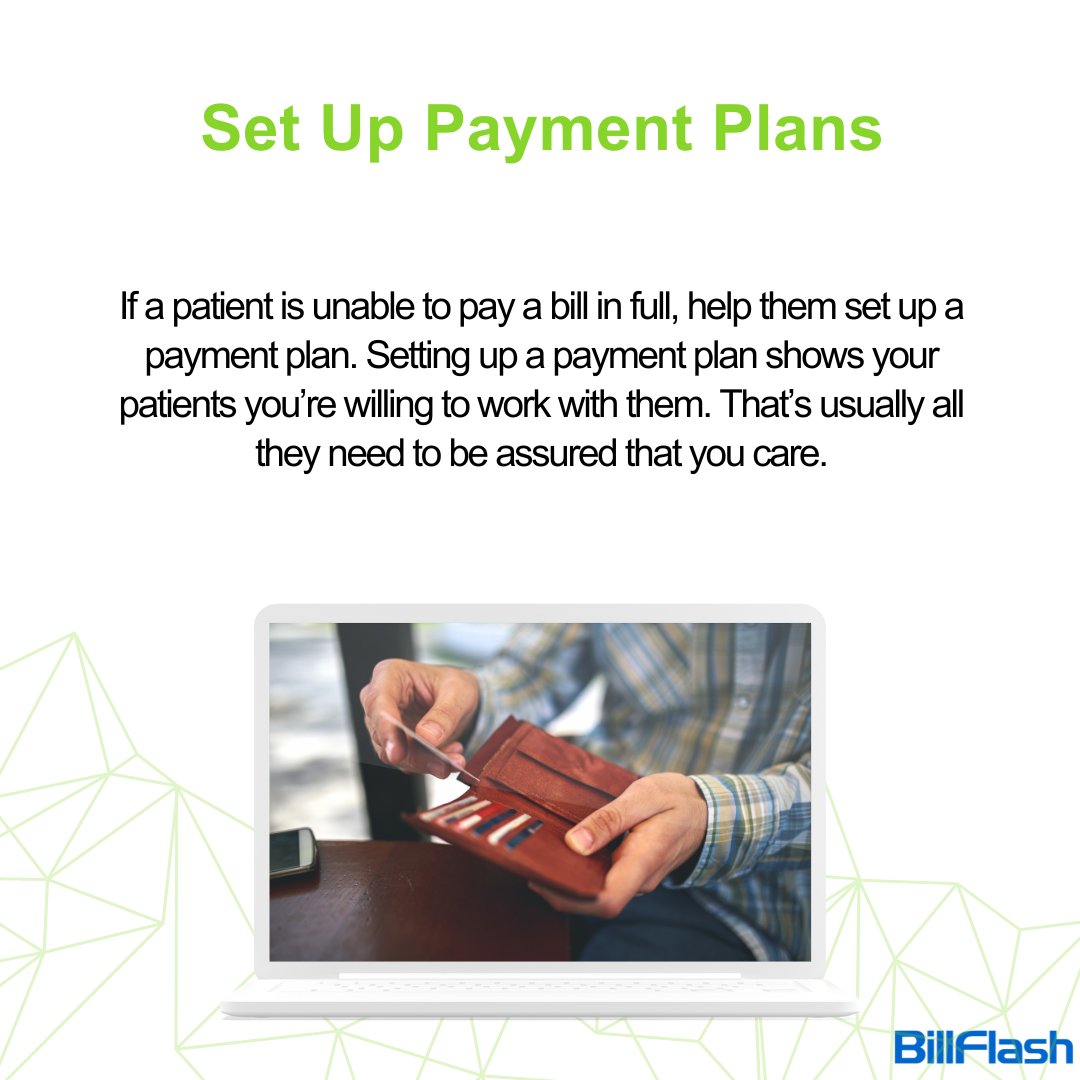 Set Up Payment Plans

If a patient is unable to pay a bill in full, help them set up a payment plan. Setting up a payment plan shows your patients you're willing to work with them. That's usually all they need to be assured that you care.

BillFlash